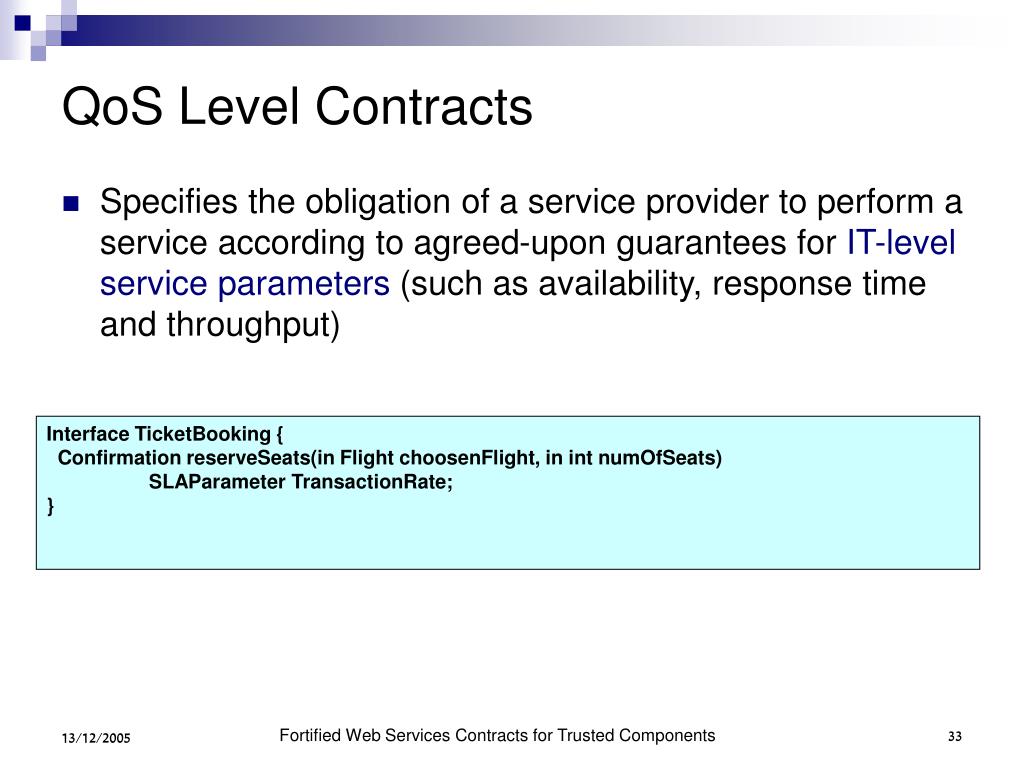 QoS Level Contracts

Specifies the obligation of a service provider to perform a service according to agreed-upon guarantees for IT-level service parameters (such as availability, response time and throughput)

Interface TicketBooking {
Confirmation reserveSeats(in Flight choosenFlight, in int numOfSeats)
SLAParameter TransactionRate;
}

13/12/2005

Fortified Web Services Contracts for Trusted Components

33